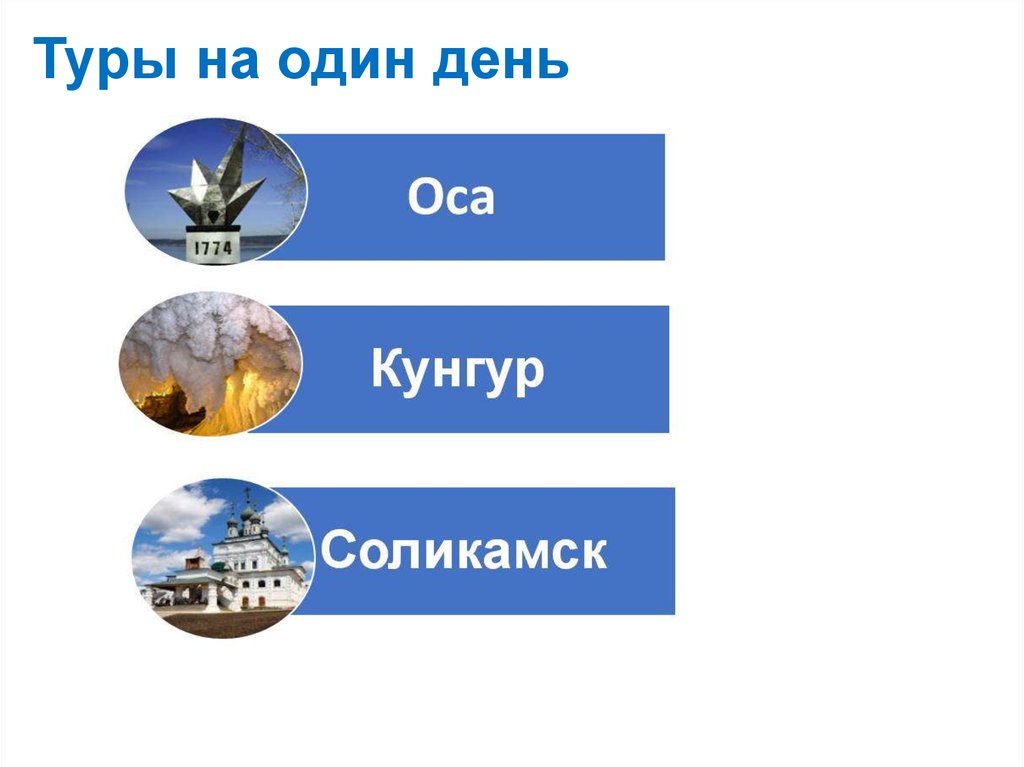 Туры на один день

1774

Оса

Кунгур

Соликамск